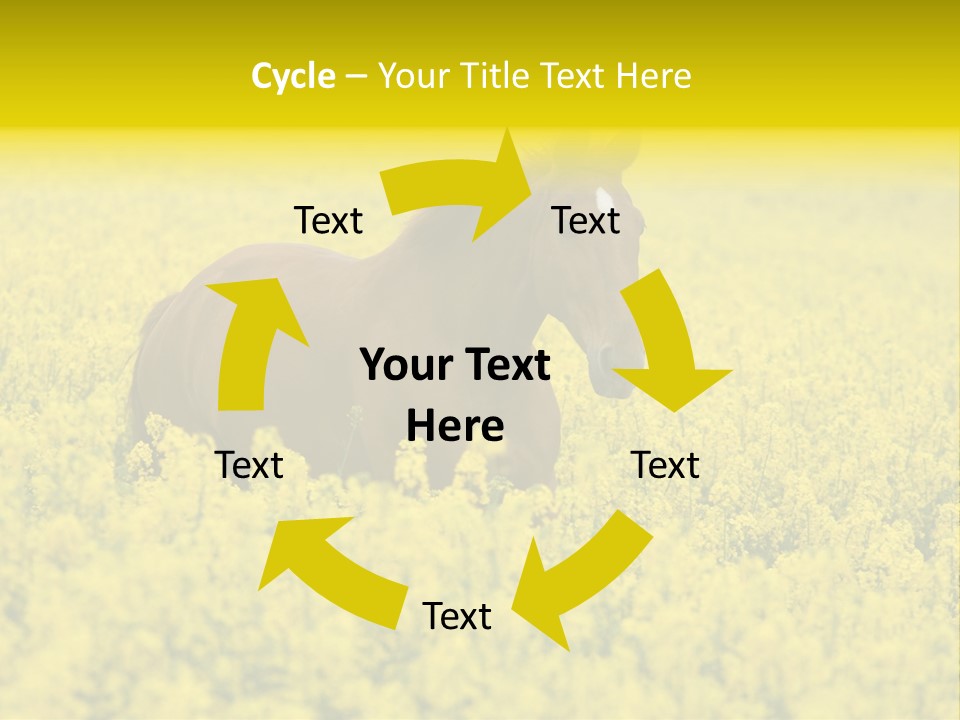 Cycle – Your Title Text Here

Text

Text

Your Text Here

Text

Text

Text